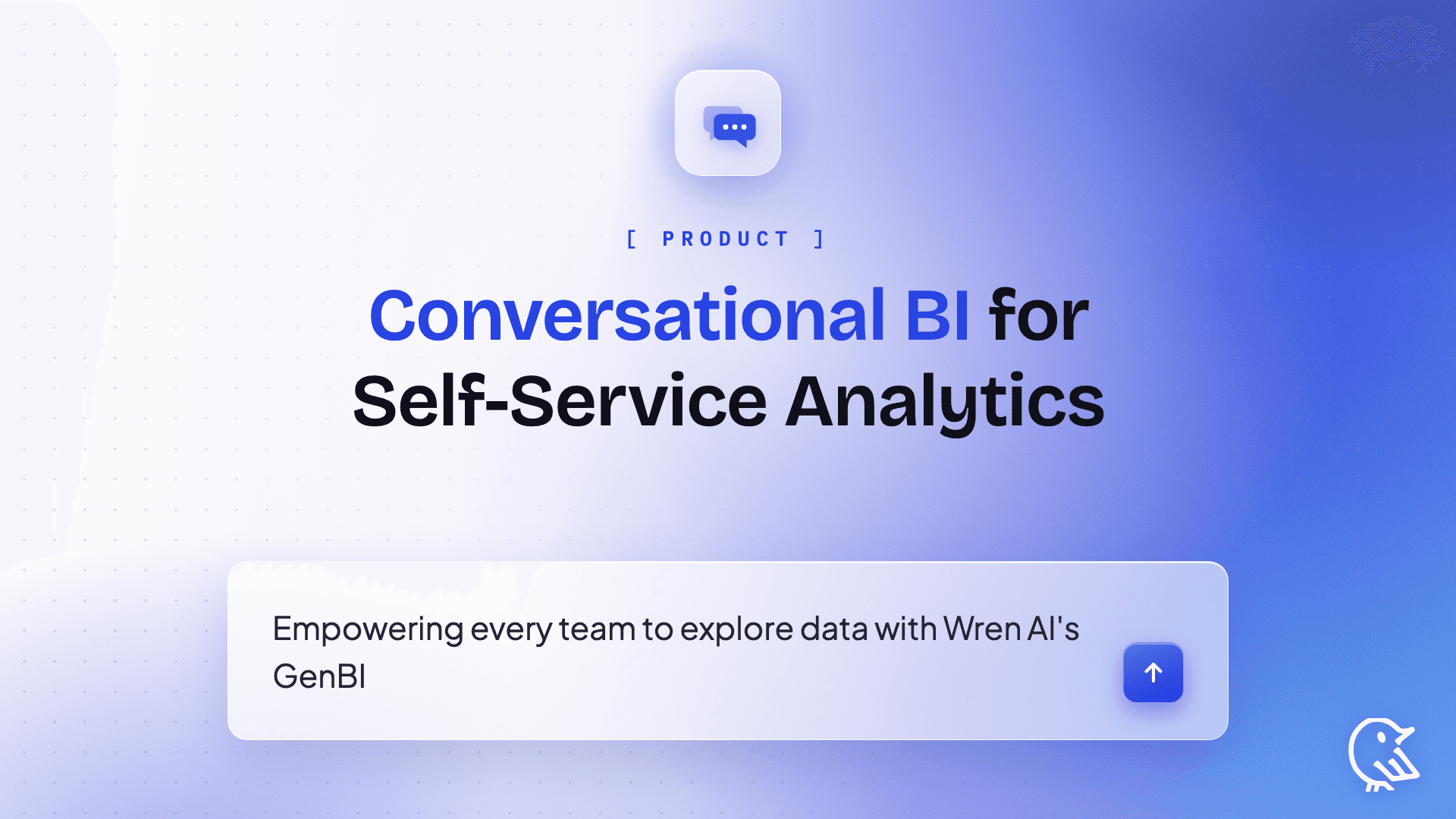 [ PRODUCT ]

Conversational BI for Self-Service Analytics

Empowering every team to explore data with Wren AI's GenBI